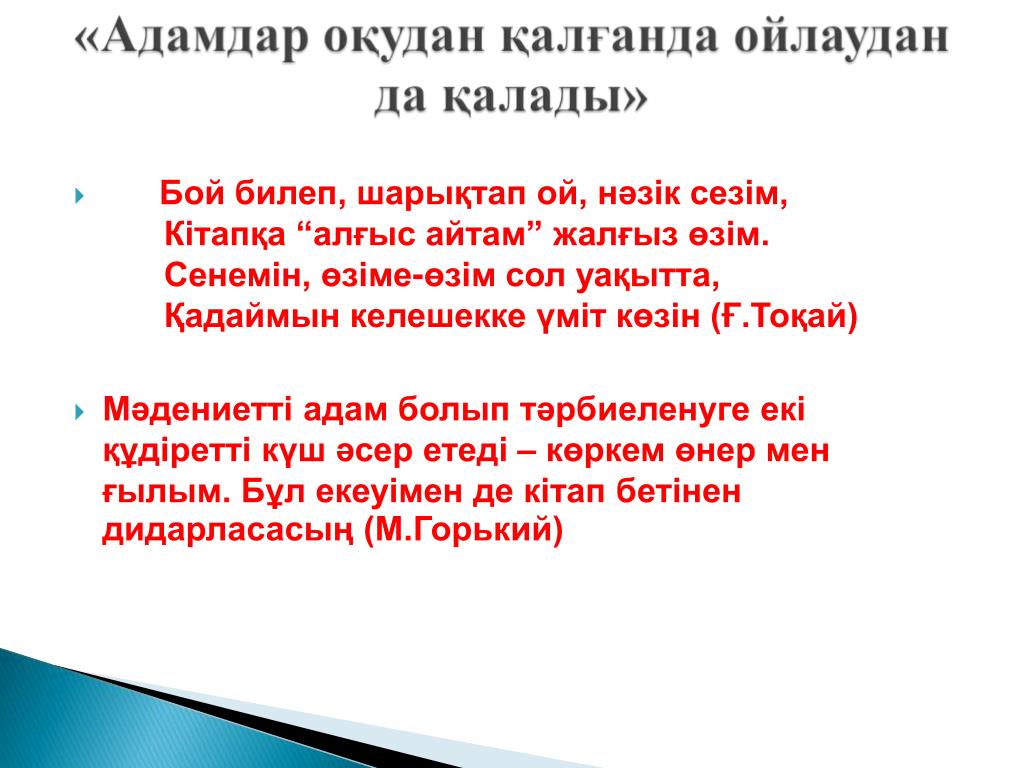 «Адамдар оқудан қалғанда ойлаудан да қалады»

Бой билеп, шарықтап ой, нәзік сезім,
Кітапқа “алғыс айтам” жалғыз өзім.
Сенемін, өзіме-өзім сол уақытта,
Қадаймын келешекке үміт көзін (Ғ.Тоқай)

Мәдениетті адам болып тәрбиеленуге екі құдіретті күш әсер етеді – көркем өнер мен ғылым. Бұл екеуімен де кітап бетінен дидарласасың (М.Горький)